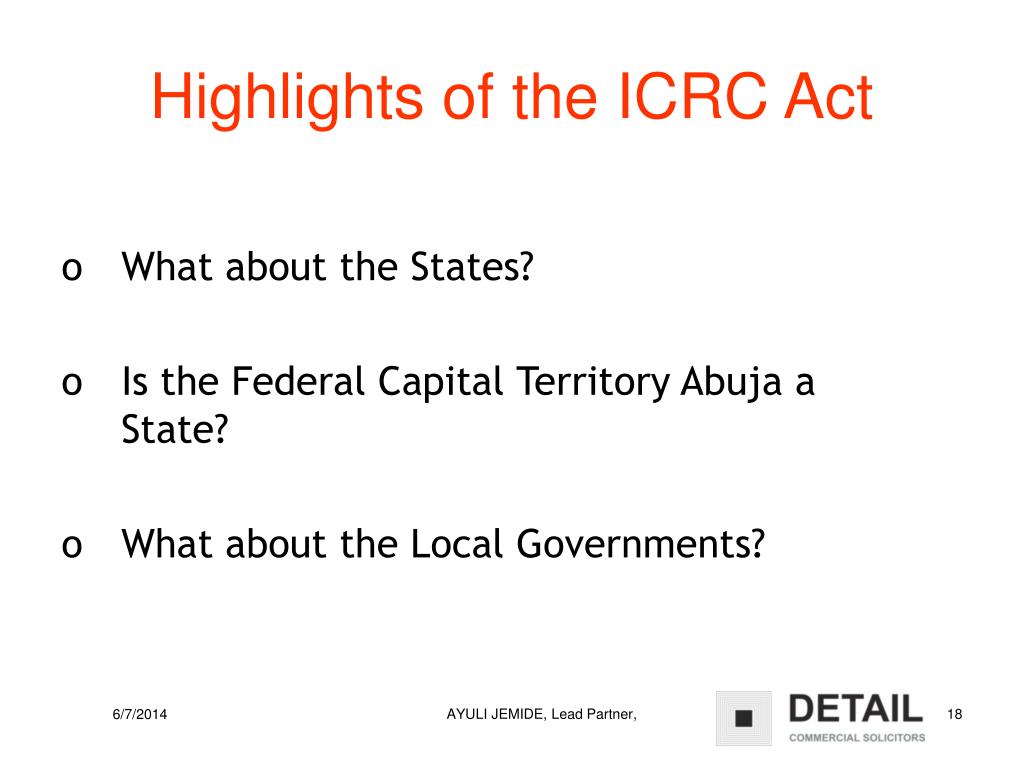 Highlights of the ICRC Act

o What about the States?

o Is the Federal Capital Territory Abuja a State?

o What about the Local Governments?

6/7/2014

AYULI JEMIDE, Lead Partner,

DETAIL
COMMERCIAL SOLICITORS

18